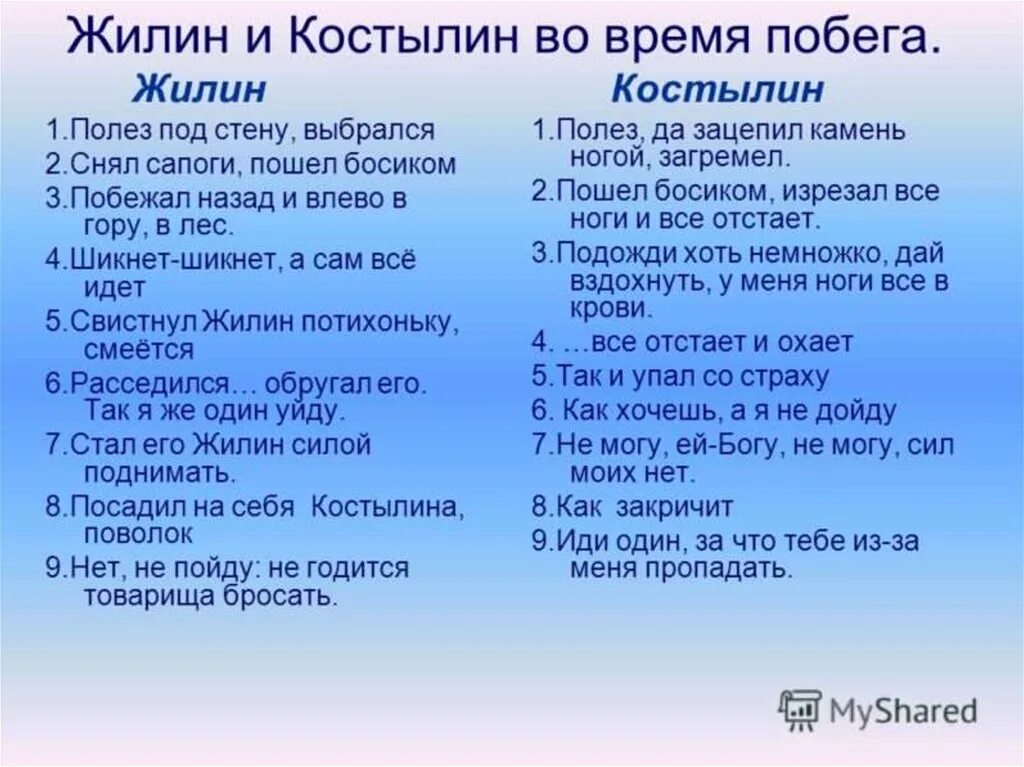 Жилин и Костылин во время побега.

Жилин

1.Полез под стену, выбрался
2.Снял сапоги, пошел босиком
3.Побежал назад и влево в гору, в лес.
4.Шикнет-шикнет, а сам всё идет
5.Свистнул Жилин потихоньку, смеётся
6.Расседился… обругал его. Так я же один уйду.
7.Стал его Жилин силой поднимать.
8.Посадил на себя Костылина, поволок
9.Нет, не пойду: не годится товарища бросать.

Костылин

1.Полез, да зацепил камень ногой, загремел.
2.Пошел босиком, изрезал все ноги и все отстает.
3.Подожди хоть немножко, дай вздохнуть, у меня ноги все в крови.
4. …все отстает и охает
5.Так и упал со страху
6. Как хочешь, а я не дойду
7.Не могу, ей-Богу, не могу, сил моих нет.
8.Как закричит
9.Иди один, за что тебе из-за меня пропадать.

MyShared